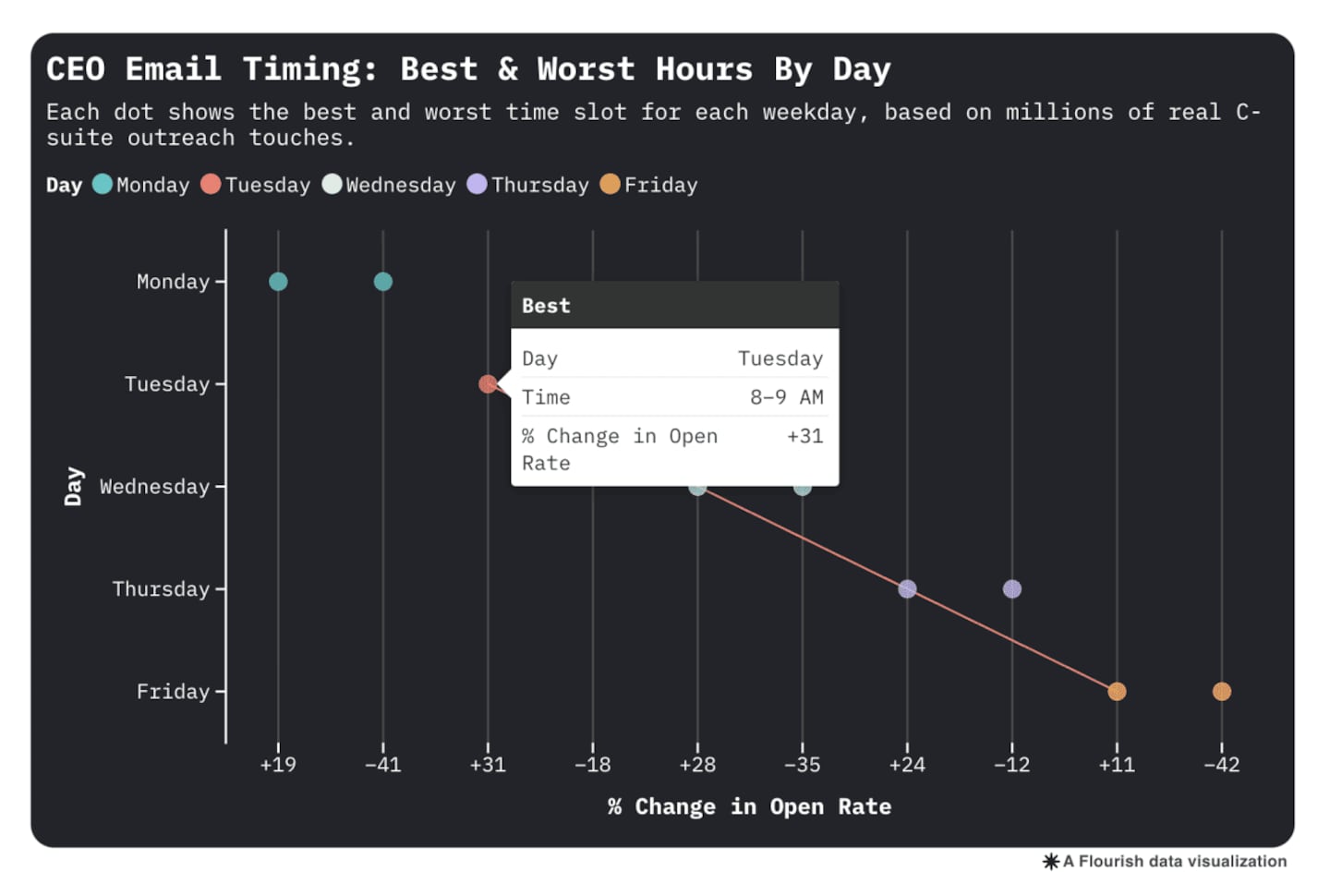 CEO Email Timing: Best & Worst Hours By Day

Each dot shows the best and worst time slot for each weekday, based on millions of real C-suite outreach touches.

Day Monday Tuesday Wednesday Thursday Friday

Day

Monday
Tuesday
Wednesday
Thursday
Friday

Best

| Day | Tuesday |
|---|---|
| Time | 8–9 AM |
| % Change in Open Rate | +31 |

+19 −41 +31 −18 +28 −35 +24 −12 +11 −42

% Change in Open Rate

A Flourish data visualization